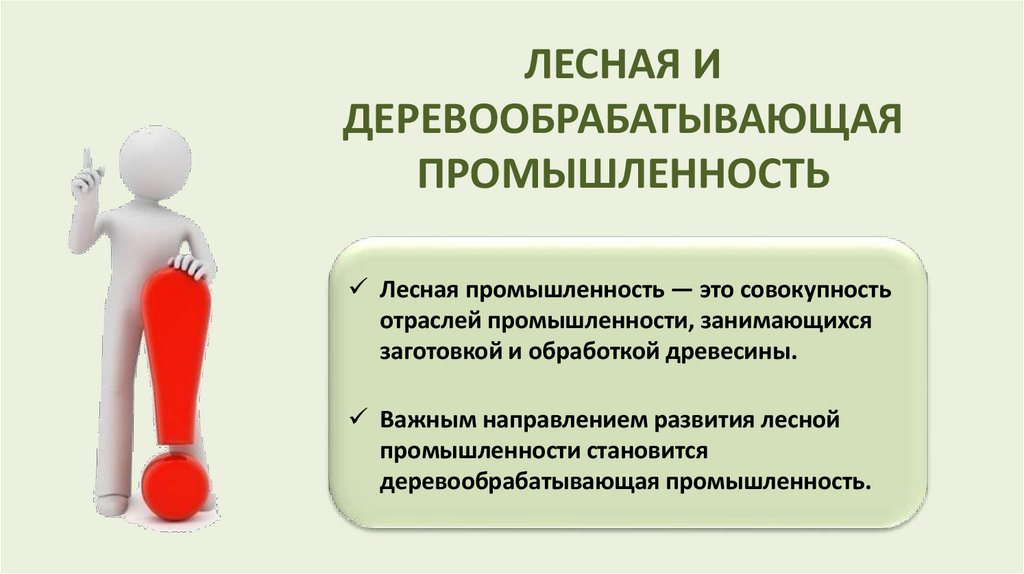 ЛЕСНАЯ И ДЕРЕВООБРАБАТЫВАЮЩАЯ ПРОМЫШЛЕННОСТЬ

✓ Лесная промышленность — это совокупность отраслей промышленности, занимающихся заготовкой и обработкой древесины.

✓ Важным направлением развития лесной промышленности становится деревообрабатывающая промышленность.